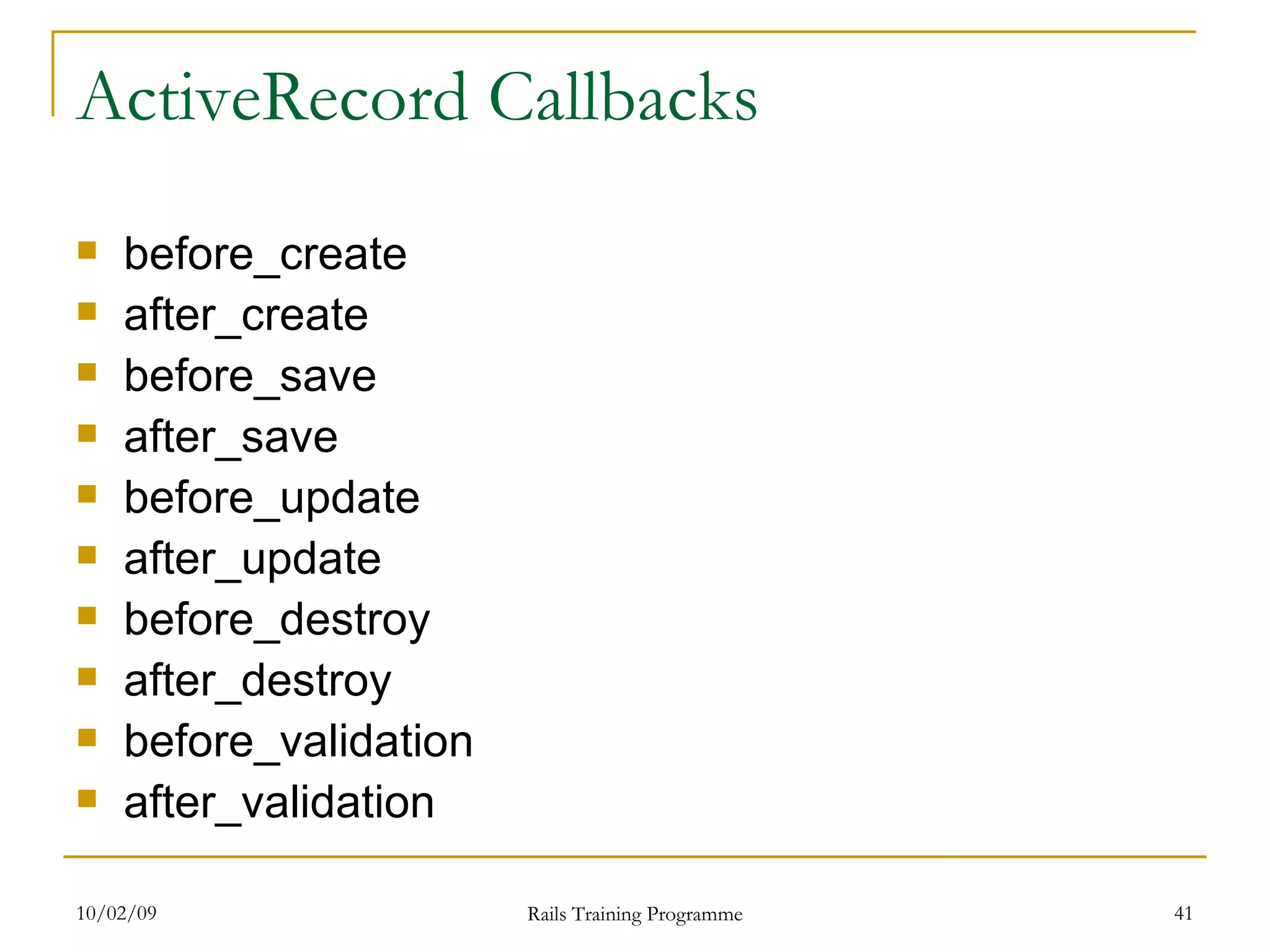 ActiveRecord Callbacks

- before_create
- after_create
- before_save
- after_save
- before_update
- after_update
- before_destroy
- after_destroy
- before_validation
- after_validation

10/02/09
Rails Training Programme
41